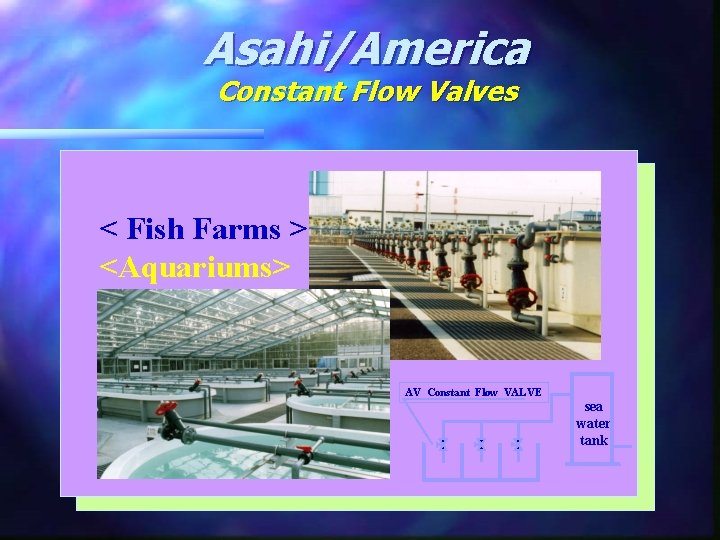 Asahi/America
Constant Flow Valves

< Fish Farms >
<Aquariums>

AV Constant Flow VALVE

sea water tank